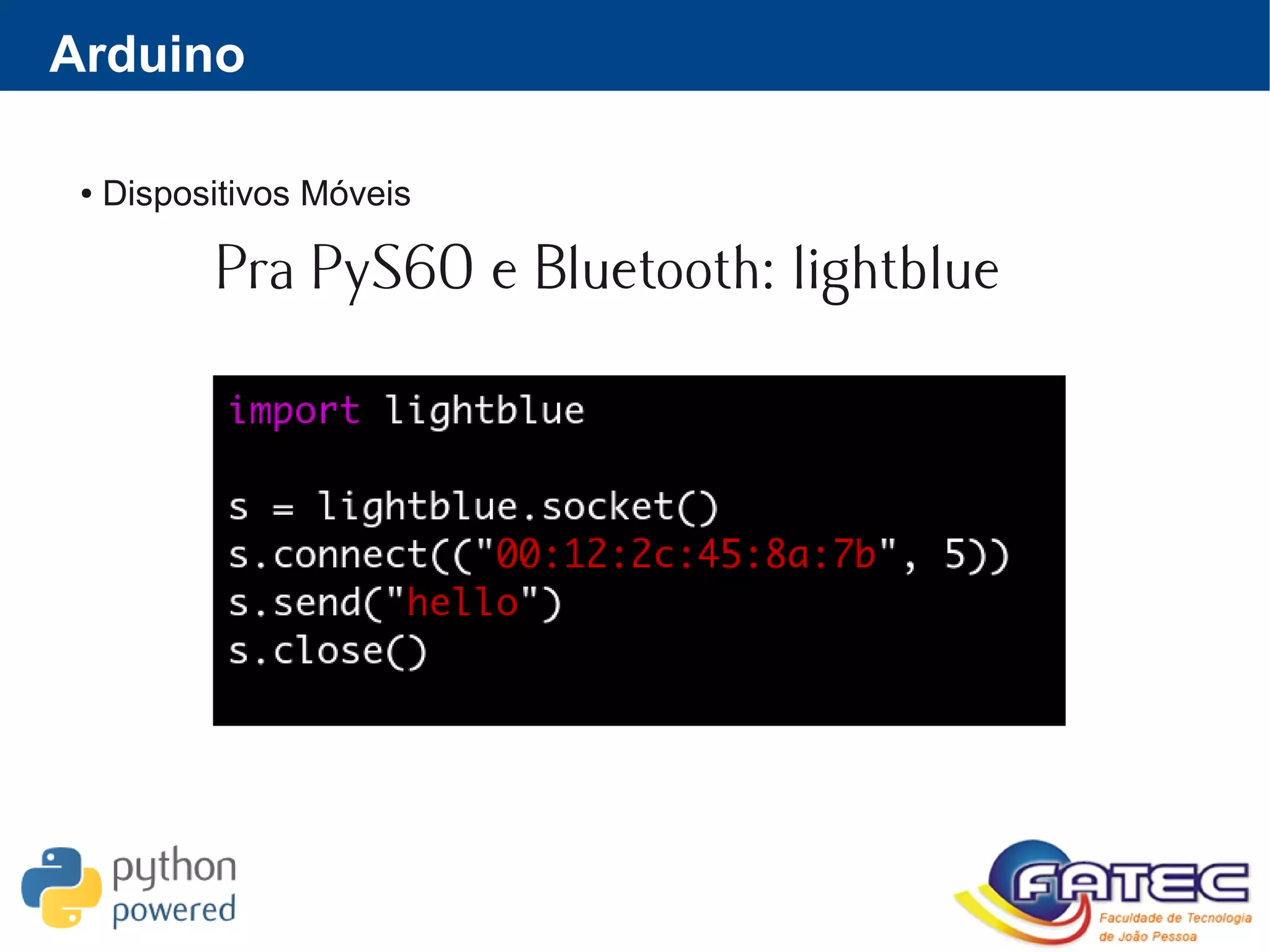 Arduino

• Dispositivos Móveis

Pra PyS60 e Bluetooth: lightblue

import lightblue

s = lightblue.socket()
s.connect(("00:12:2c:45:8a:7b", 5))
s.send("hello")
s.close()

python powered

FATEC Faculdade de Tecnologia de João Pessoa